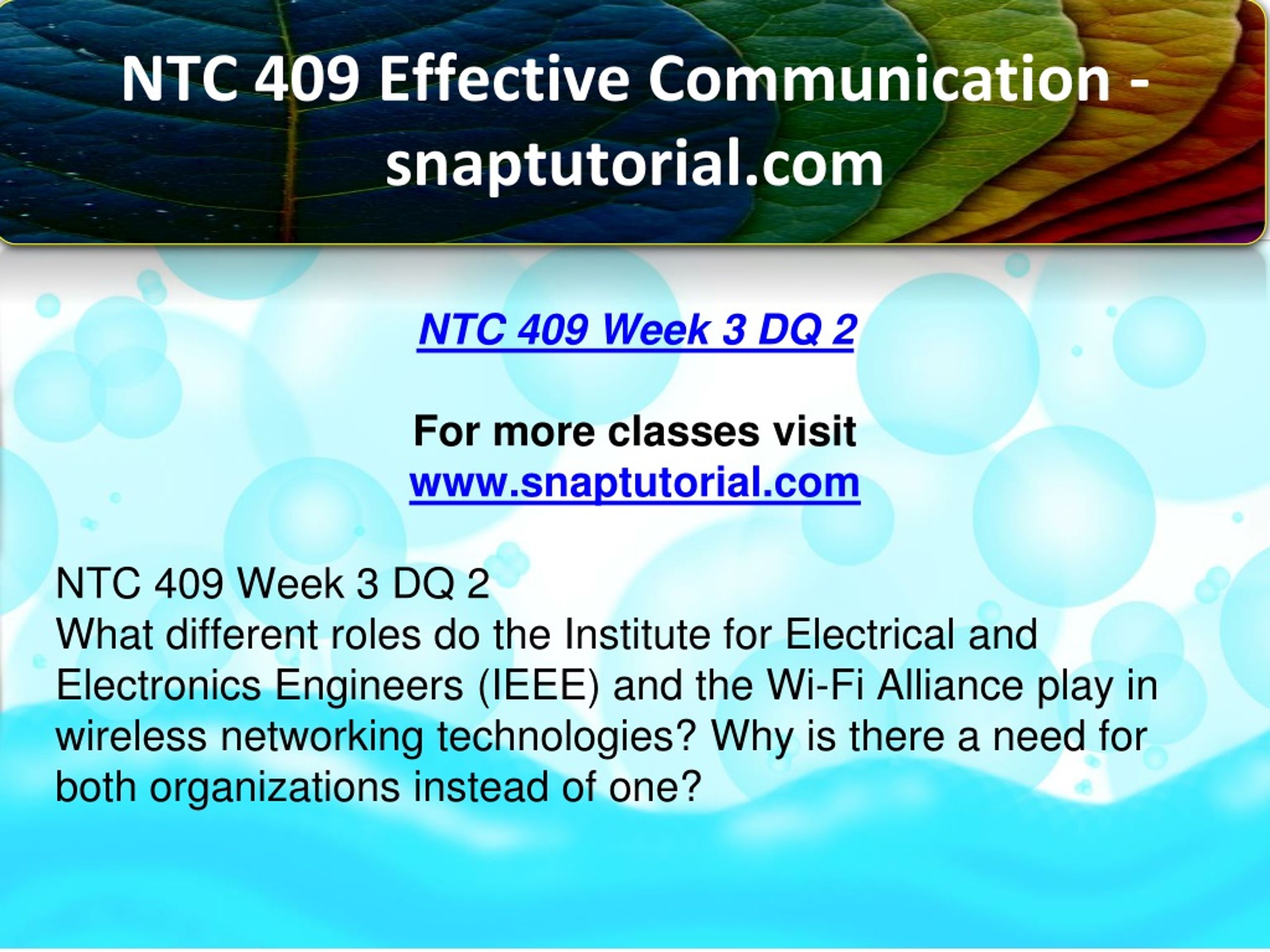 NTC 409 Effective Communication - snaptutorial.com

NTC 409 Week 3 DQ 2

For more classes visit
www.snaptutorial.com

NTC 409 Week 3 DQ 2
What different roles do the Institute for Electrical and Electronics Engineers (IEEE) and the Wi-Fi Alliance play in wireless networking technologies? Why is there a need for both organizations instead of one?